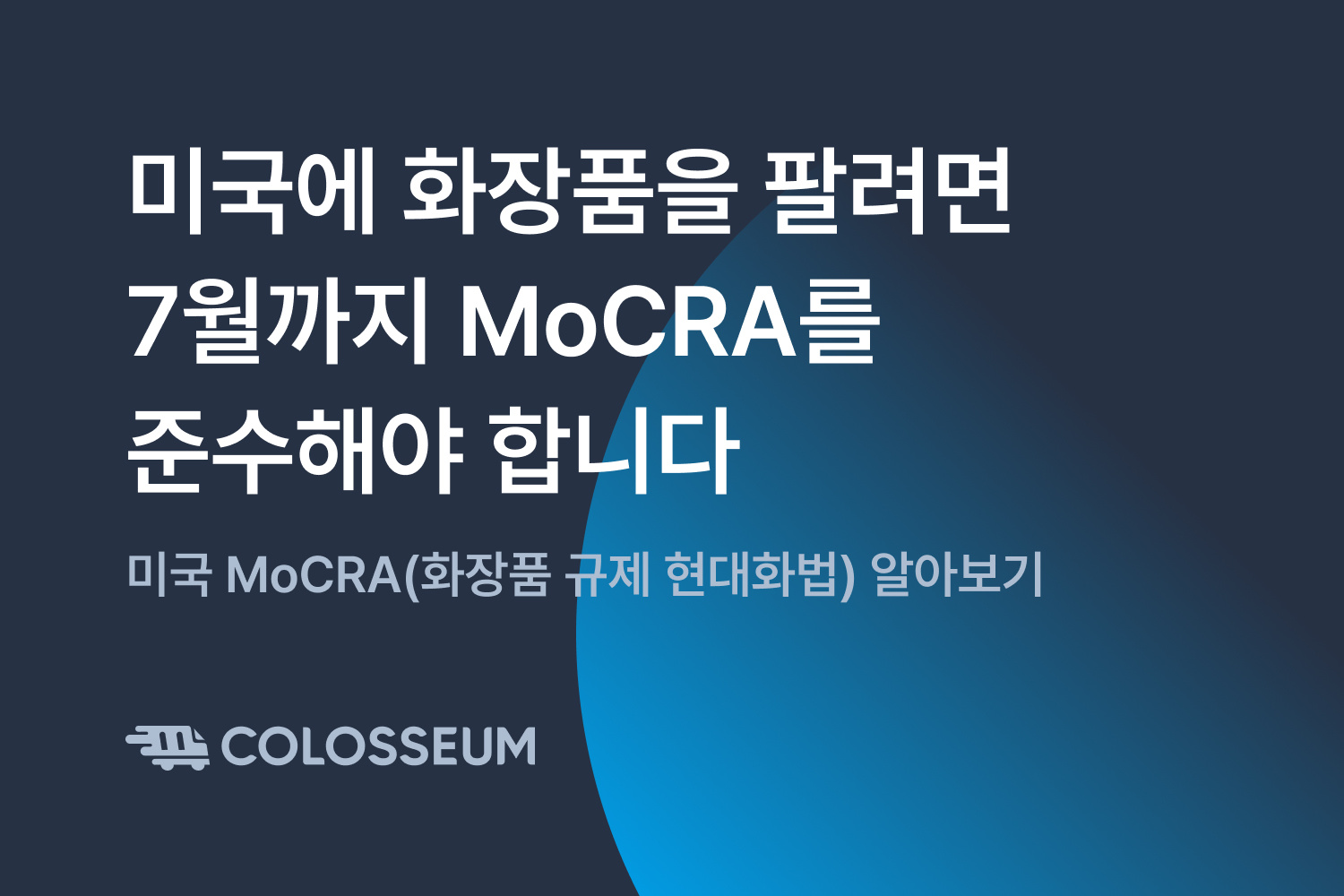 미국에 화장품을 팔려면
7월까지 MoCRA를
준수해야 합니다

미국 MoCRA(화장품 규제 현대화법) 알아보기

COLOSSEUM